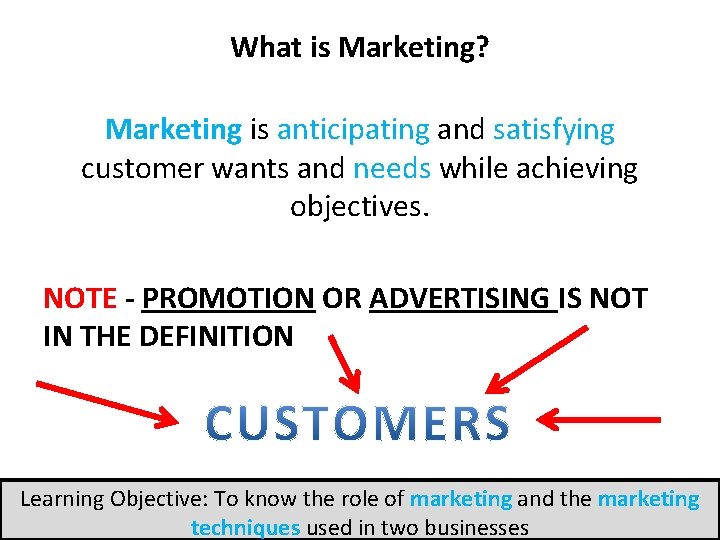 What is Marketing?

Marketing is anticipating and satisfying customer wants and needs while achieving objectives.

NOTE - PROMOTION OR ADVERTISING IS NOT IN THE DEFINITION

CUSTOMERS

Learning Objective: To know the role of marketing and the marketing techniques used in two businesses